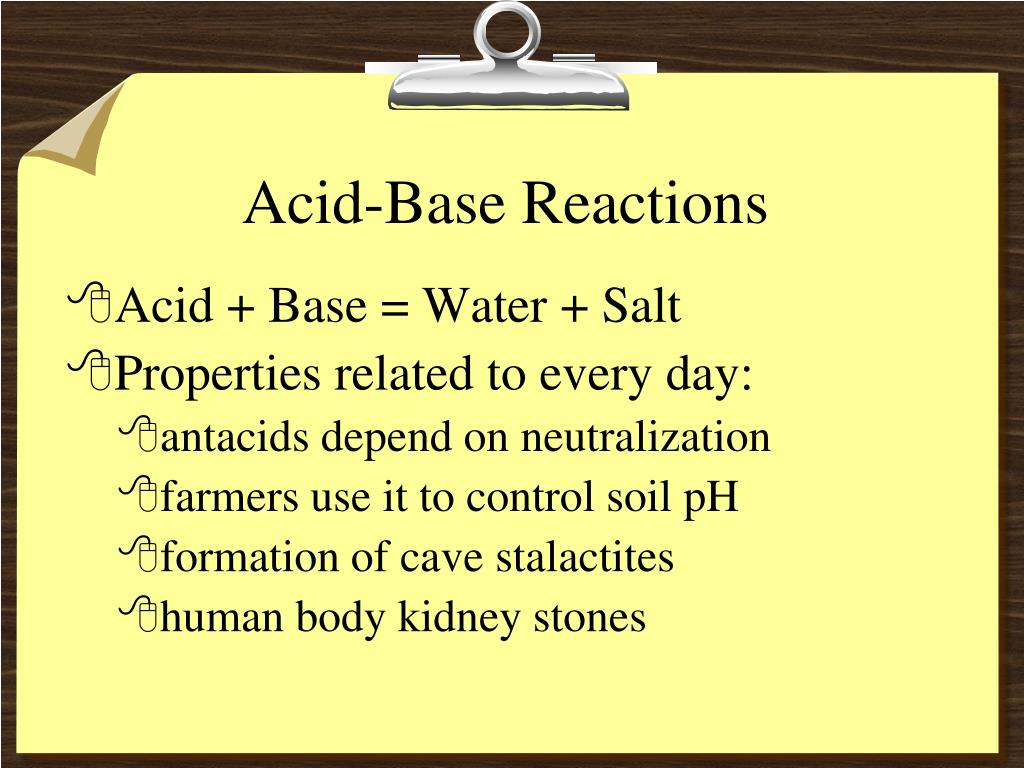 Acid-Base Reactions

Acid + Base = Water + Salt

Properties related to every day:

antacids depend on neutralization

farmers use it to control soil pH

formation of cave stalactites

human body kidney stones